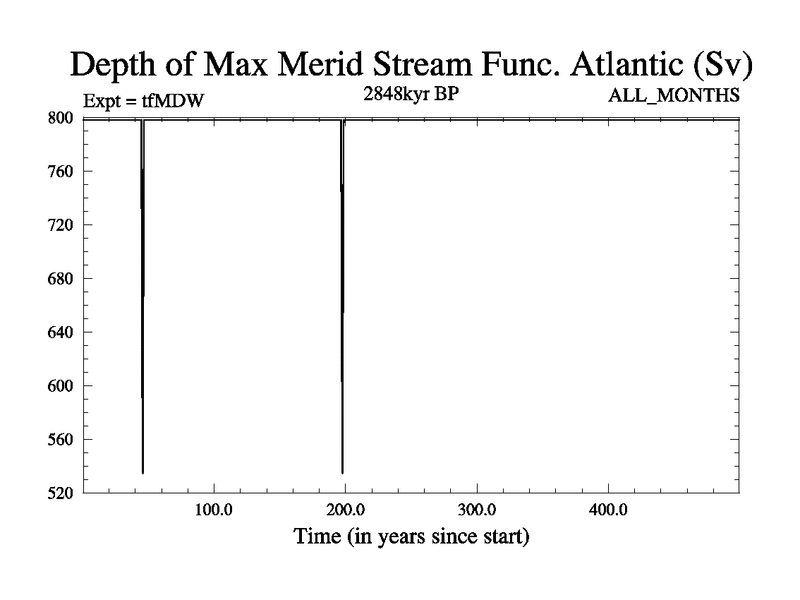 Depth of Max Merid Stream Func. Atlantic (Sv)
Expt = tfMDW
2848kyr BP
ALL_MONTHS
800
760
720
680
640
600
560
520
100.0
200.0
300.0
400.0
Time (in years since start)